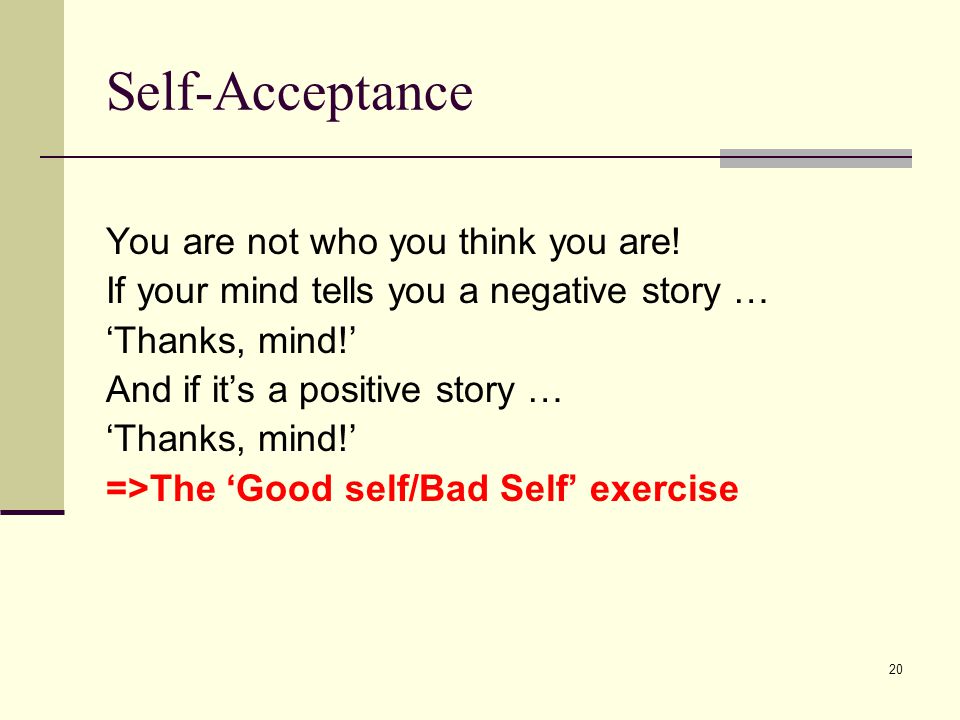 Self-Acceptance

You are not who you think you are!
If your mind tells you a negative story …
‘Thanks, mind!’
And if it’s a positive story …
‘Thanks, mind!’
=>The ‘Good self/Bad Self’ exercise

20